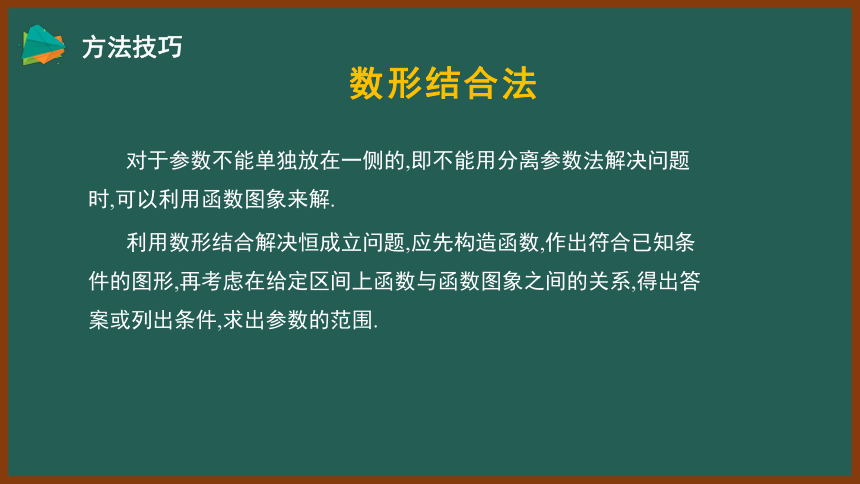 方法技巧

数形结合法

对于参数不能单独放在一侧的,即不能用分离参数法解决问题时,可以利用函数图象来解.

利用数形结合解决恒成立问题,应先构造函数,作出符合已知条件的图形,再考虑在给定区间上函数与函数图象之间的关系,得出答案或列出条件,求出参数的范围.